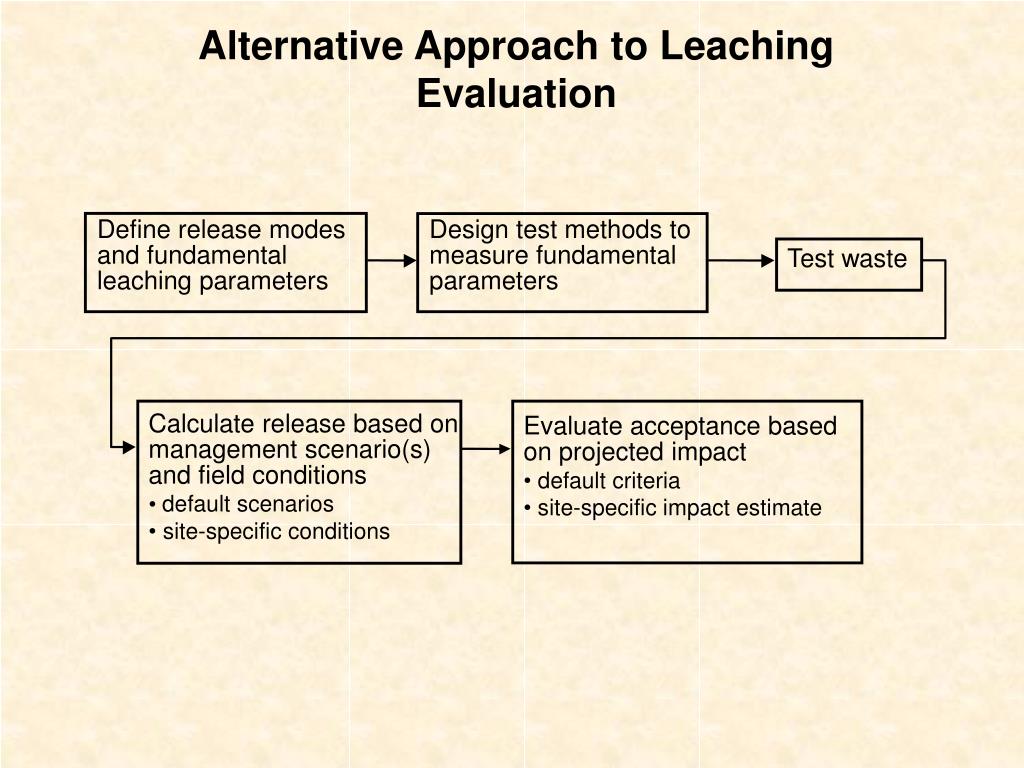 Alternative Approach to Leaching Evaluation

Define release modes and fundamental leaching parameters

Design test methods to measure fundamental parameters

Test waste

Calculate release based on management scenario(s) and field conditions
• default scenarios
• site-specific conditions

Evaluate acceptance based on projected impact
• default criteria
• site-specific impact estimate